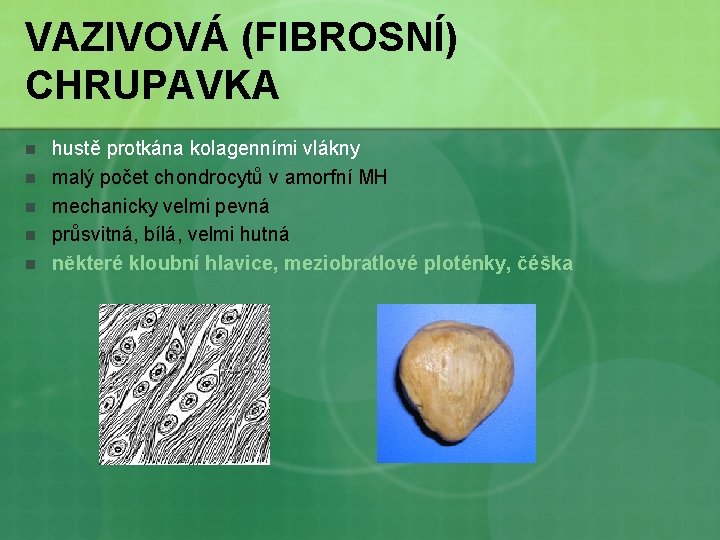 VAZIVOVÁ (FIBROSNÍ) CHRUPAVKA

- hustě protkána kolagenními vlákny
- malý počet chondrocytů v amorfní MH
- mechanicky velmi pevná
- průsvitná, bílá, velmi hutná
- některé kloubní hlavice, meziobratlové ploténky, čéška